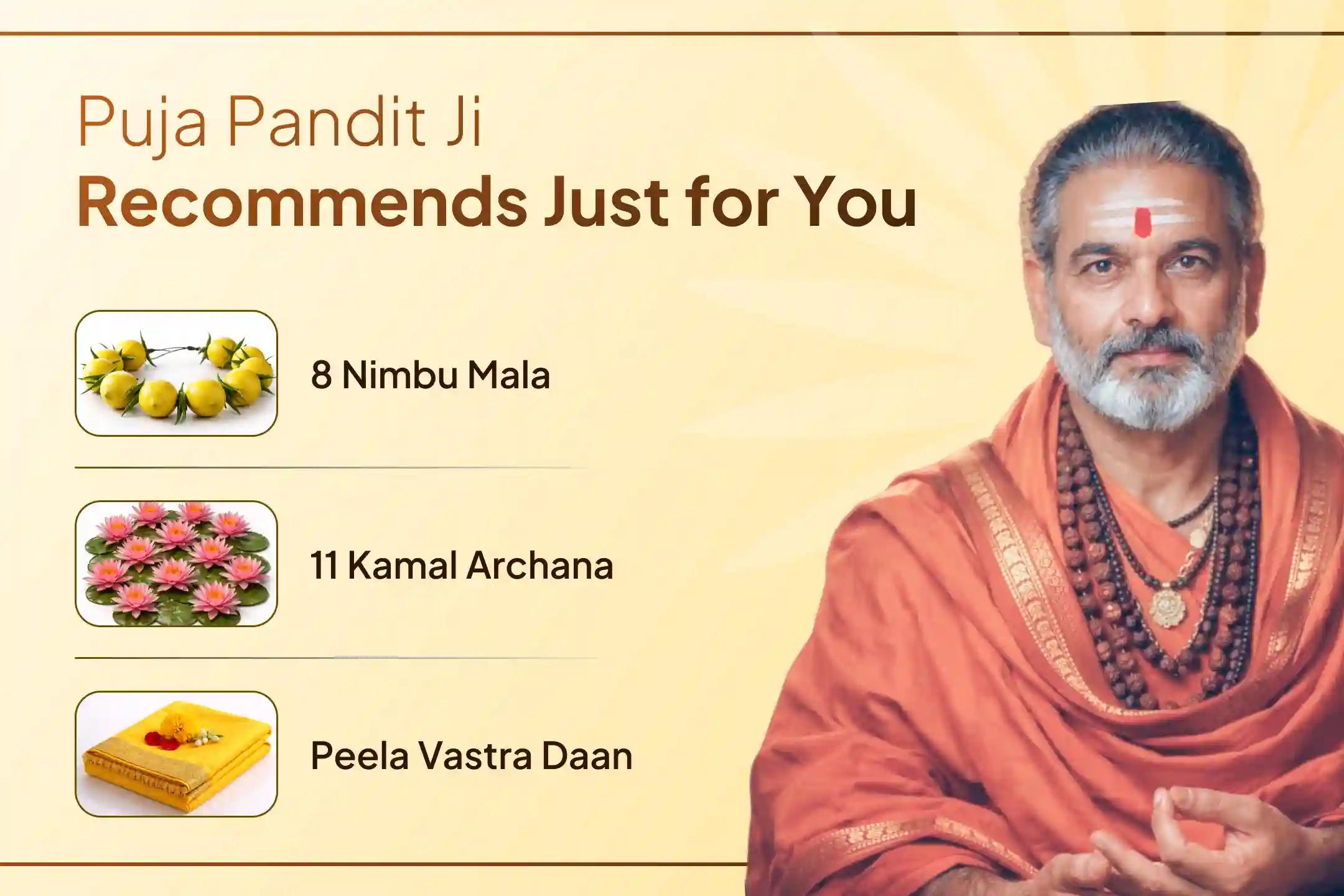 Puja Pandit Ji
Recommends Just for You

8 Nimbu Mala

11 Kamal Archana

Peela Vastra Daan